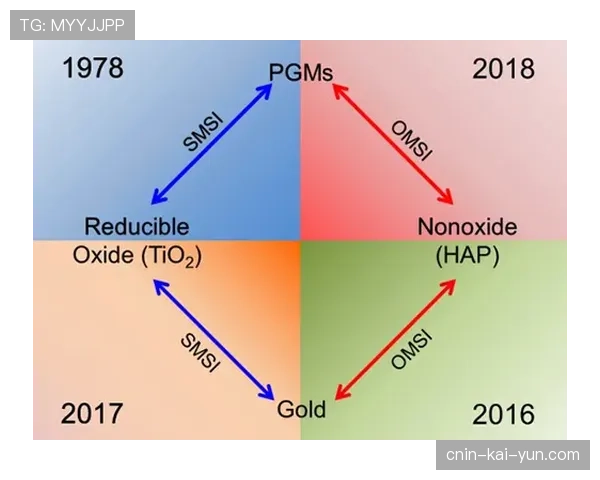 TG: MYYJJPP

1978

PGMs

2018

SMSI

OMSI

Reducible Oxide ($TiO_2$)

Nonoxide (HAP)

SMSI

OMSI

2017

Gold

2016

cnin-kai-yun.com